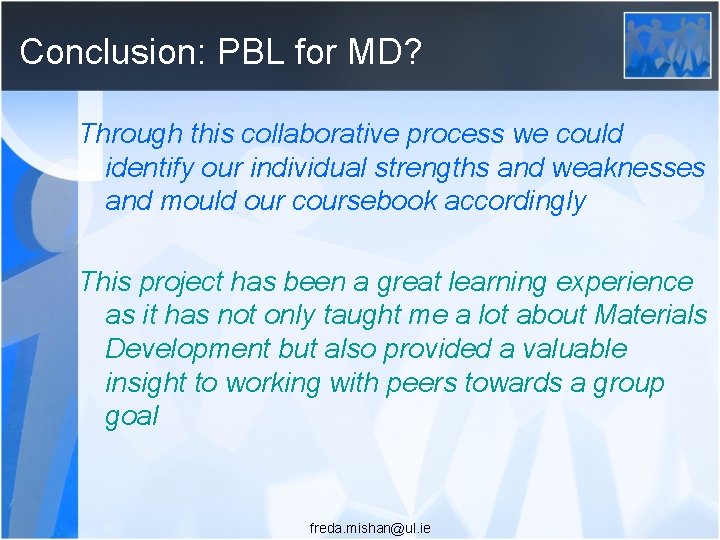 Conclusion: PBL for MD?

Through this collaborative process we could identify our individual strengths and weaknesses and mould our coursebook accordingly

This project has been a great learning experience as it has not only taught me a lot about Materials Development but also provided a valuable insight to working with peers towards a group goal

freda.mishan@ul.ie